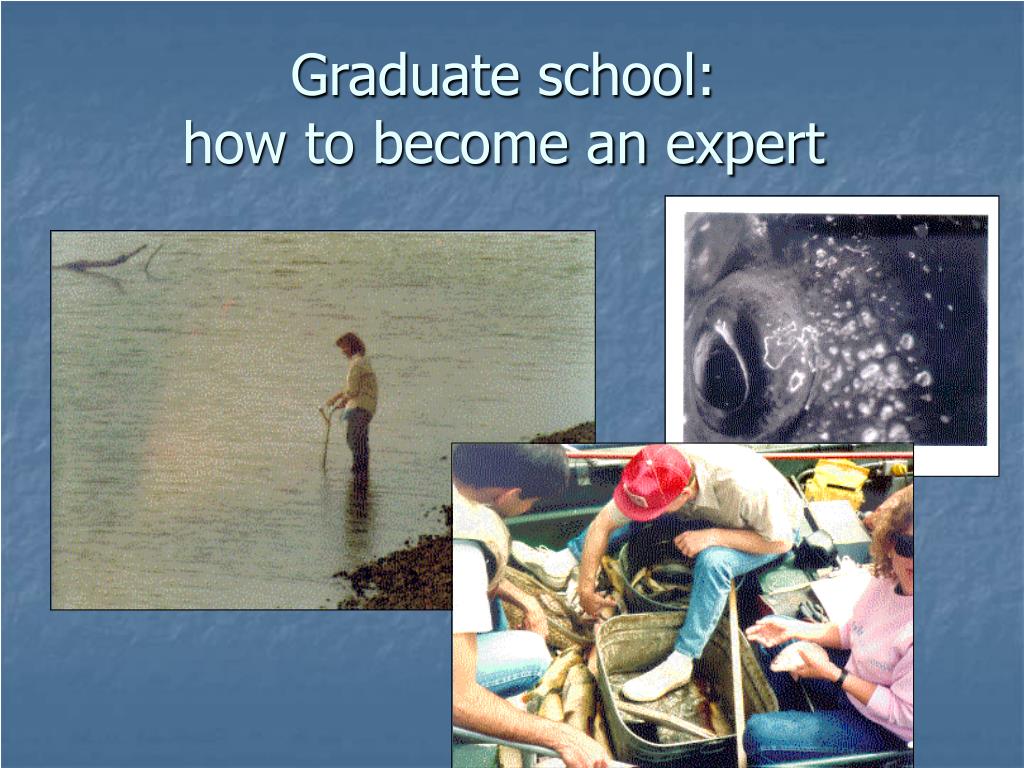 Graduate school:
how to become an expert